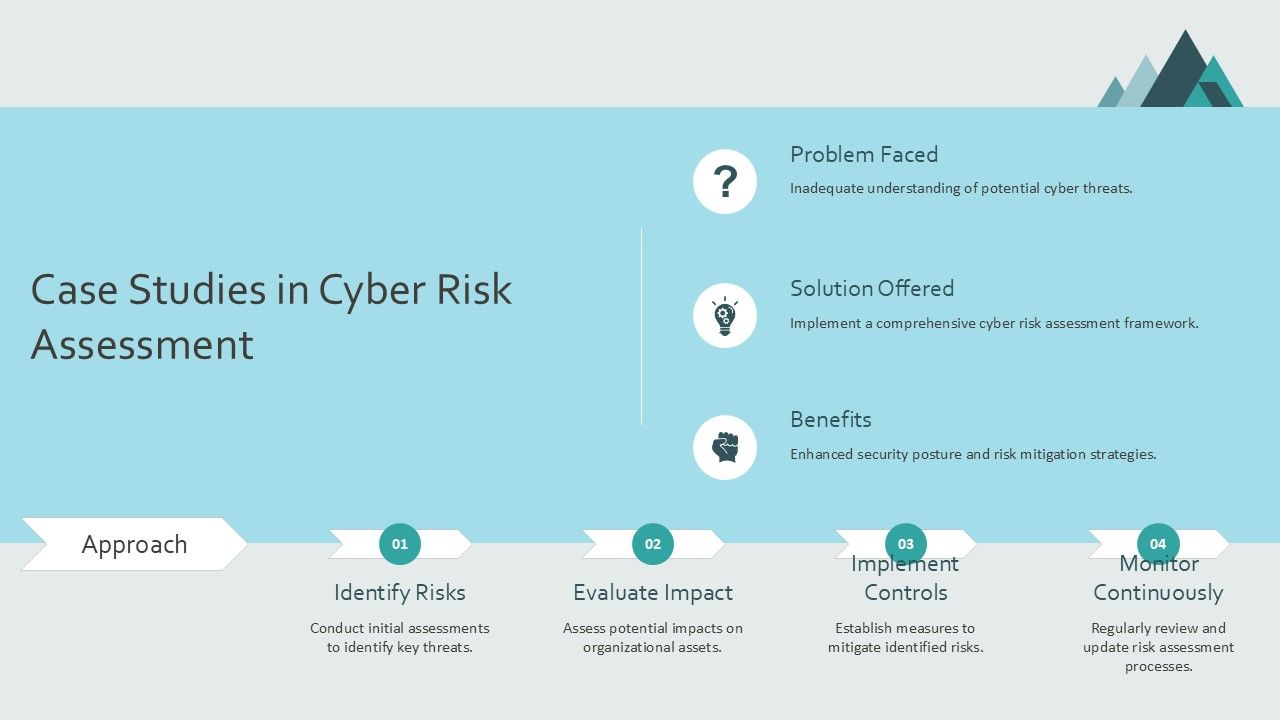 Case Studies in Cyber Risk Assessment

?

Problem Faced

Inadequate understanding of potential cyber threats.

Solution Offered

Implement a comprehensive cyber risk assessment framework.

Benefits

Enhanced security posture and risk mitigation strategies.

Approach

01

Identify Risks

Conduct initial assessments to identify key threats.

02

Evaluate Impact

Assess potential impacts on organizational assets.

03

Implement Controls

Establish measures to mitigate identified risks.

04

Monitor Continuously

Regularly review and update risk assessment processes.